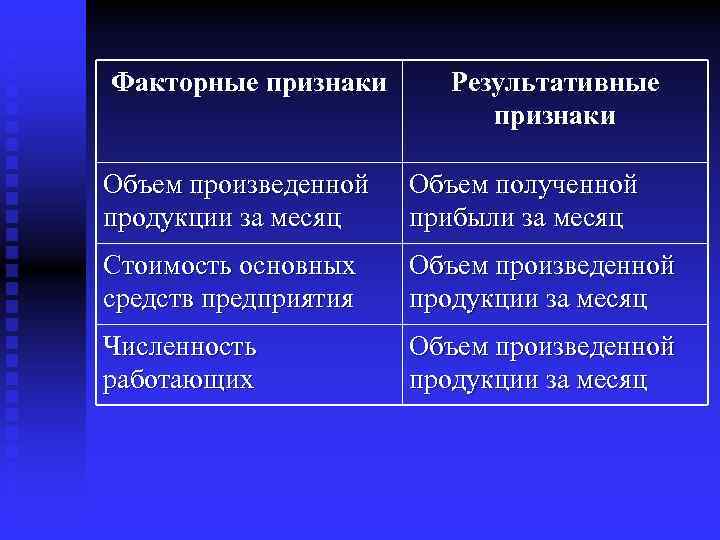 | Факторные признаки | Результативные признаки |
|---|---|
| Объем произведенной продукции за месяц | Объем полученной прибыли за месяц |
| Стоимость основных средств предприятия | Объем произведенной продукции за месяц |
| Численность работающих | Объем произведенной продукции за месяц |